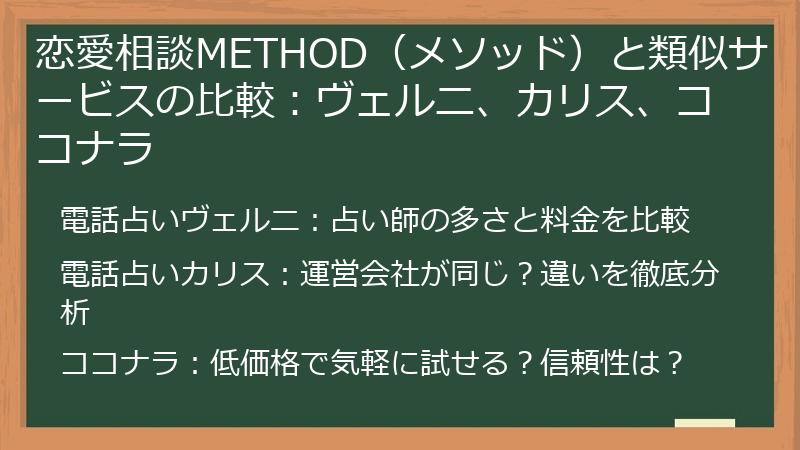 恋愛相談METHOD（メソッド）と類似サービスの比較：ヴェルニ、カリス、ココナラ

電話占いヴェルニ：占い師の多さと料金を比較

電話占いカリス：運営会社が同じ？違いを徹底分析

ココナラ：低価格で気軽に試せる？信頼性は？